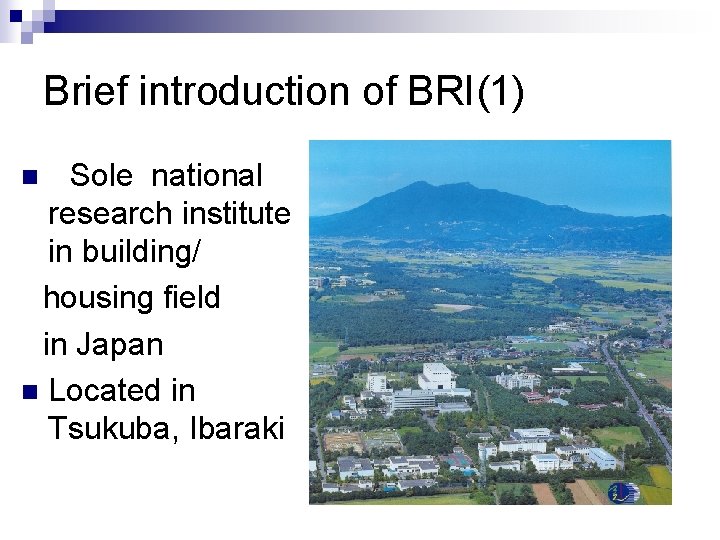 Brief introduction of BRI(1)

Sole national research institute in building/ housing field in Japan

Located in Tsukuba, Ibaraki